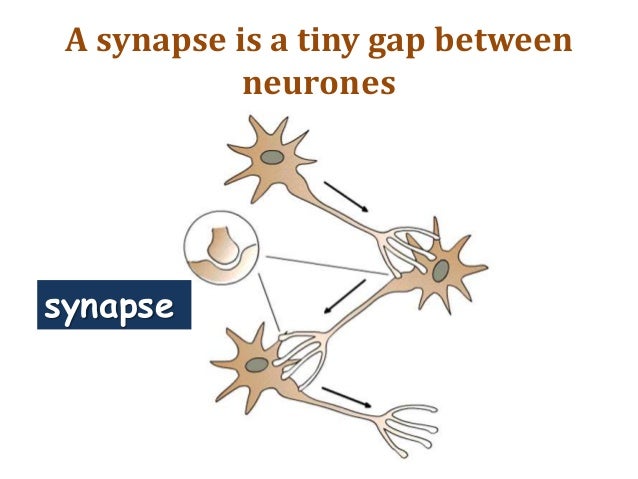 A synapse is a tiny gap between neurones

synapse